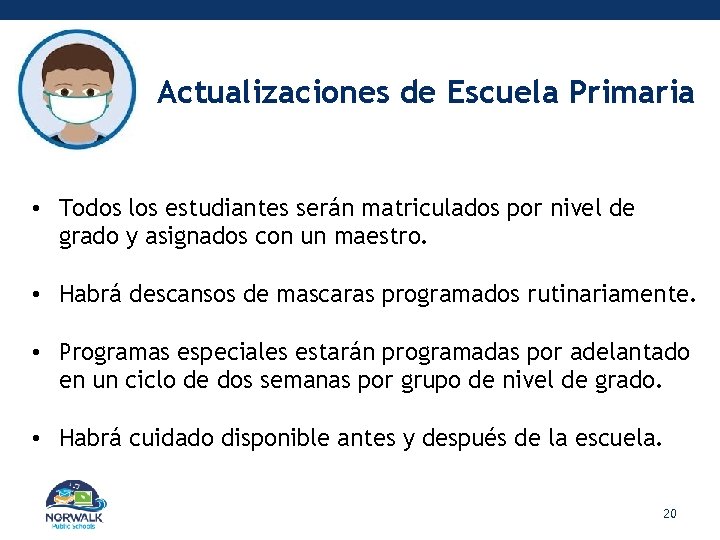 Actualizaciones de Escuela Primaria

• Todos los estudiantes serán matriculados por nivel de grado y asignados con un maestro.

• Habrá descansos de mascaras programados rutinariamente.

• Programas especiales estarán programadas por adelantado en un ciclo de dos semanas por grupo de nivel de grado.

• Habrá cuidado disponible antes y después de la escuela.

NORWALK
Public Schools

20